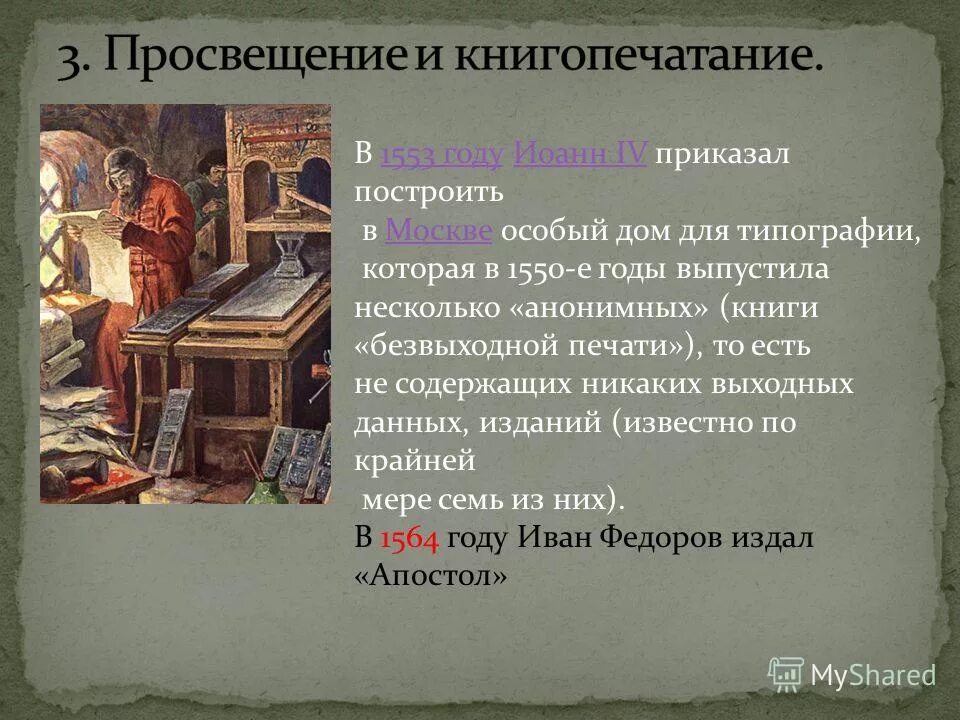 3. Просвещение и книгопечатание.

В 1553 году Иоанн IV приказал построить в Москве особый дом для типографии, которая в 1550-е годы выпустила несколько «анонимных» (книги «безвыходной печати»), то есть не содержащих никаких выходных данных, изданий (известно по крайней мере семь из них).
В 1564 году Иван Федоров издал «Апостол»

MyShared